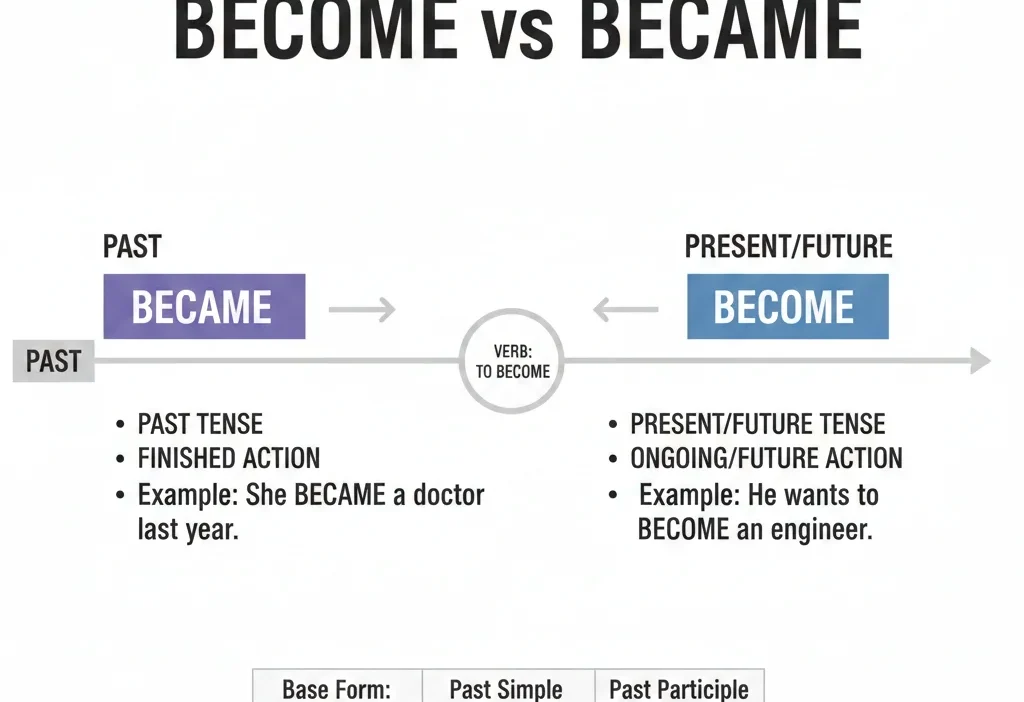 BECOME vs BECAME

PAST

BECAME

PRESENT/FUTURE

BECOME

PAST

VERB:
TO BECOME

• PAST TENSE
• FINISHED ACTION
• Example: She BECAME a doctor last year.

• PRESENT/FUTURE TENSE
• ONGOING/FUTURE ACTION
• Example: He wants to BECOME an engineer.

| Base Form: | Past Simple | Past Participle |
|---|---|---|